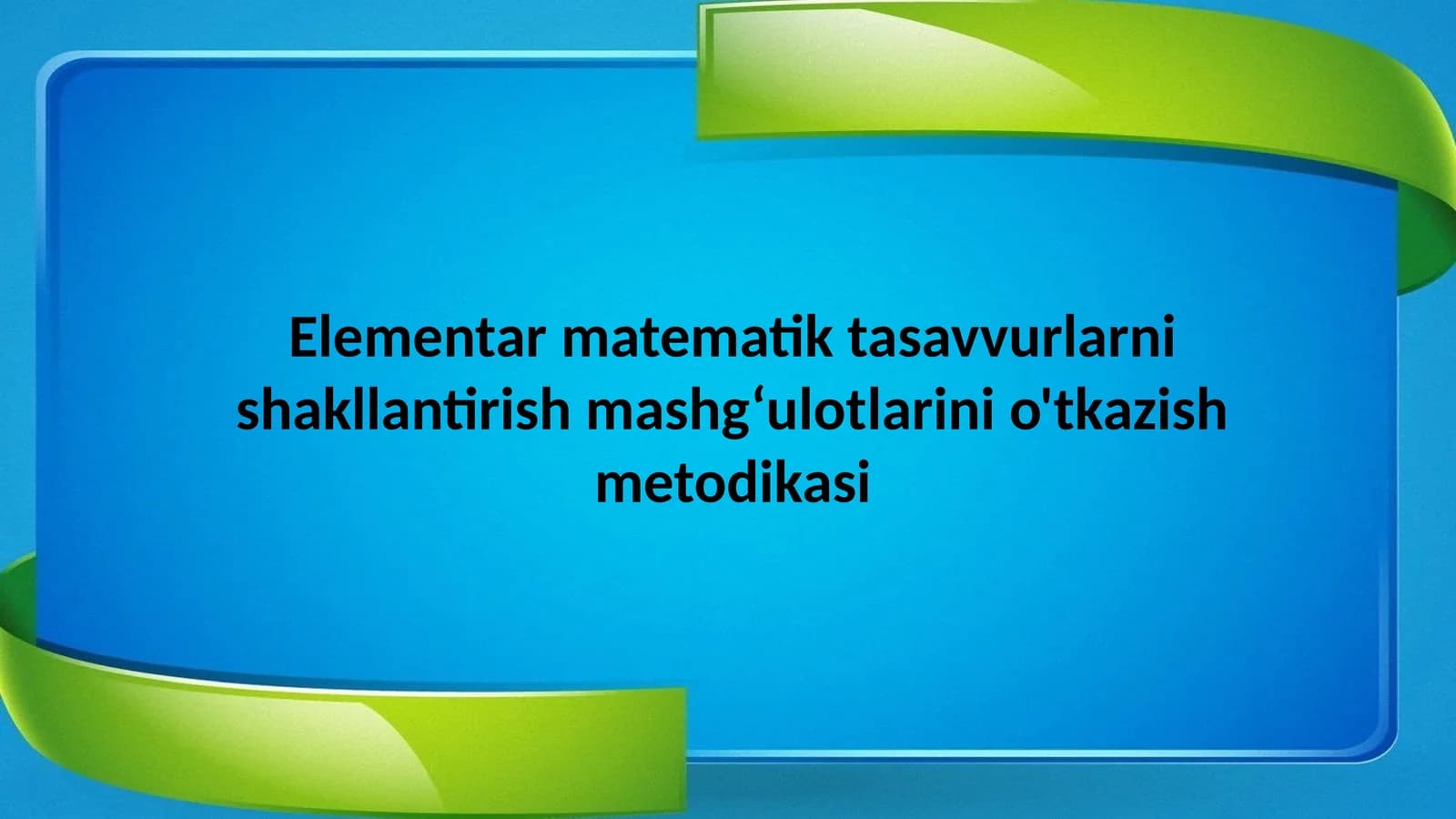 Elementar matematik tasavvurlarni shakllantirish mashg‘ulotlarini o'tkazish metodikasi